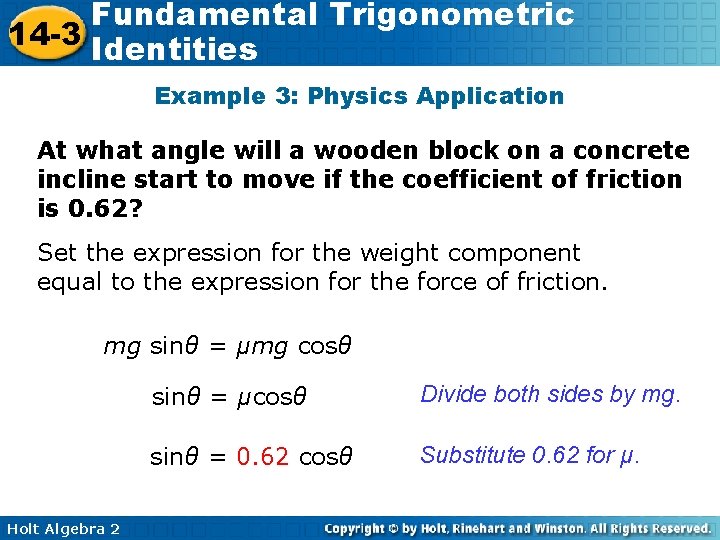 14-3 Fundamental Trigonometric Identities

Example 3: Physics Application

At what angle will a wooden block on a concrete incline start to move if the coefficient of friction is 0.62?

Set the expression for the weight component equal to the expression for the force of friction.

$mg \sin\theta = \mu mg \cos\theta$

$\sin\theta = \mu\cos\theta$ Divide both sides by mg.

$\sin\theta = 0.62 \cos\theta$ Substitute 0.62 for $\mu$.

Holt Algebra 2

Copyright © by Holt, Rinehart and Winston. All Rights Reserved.